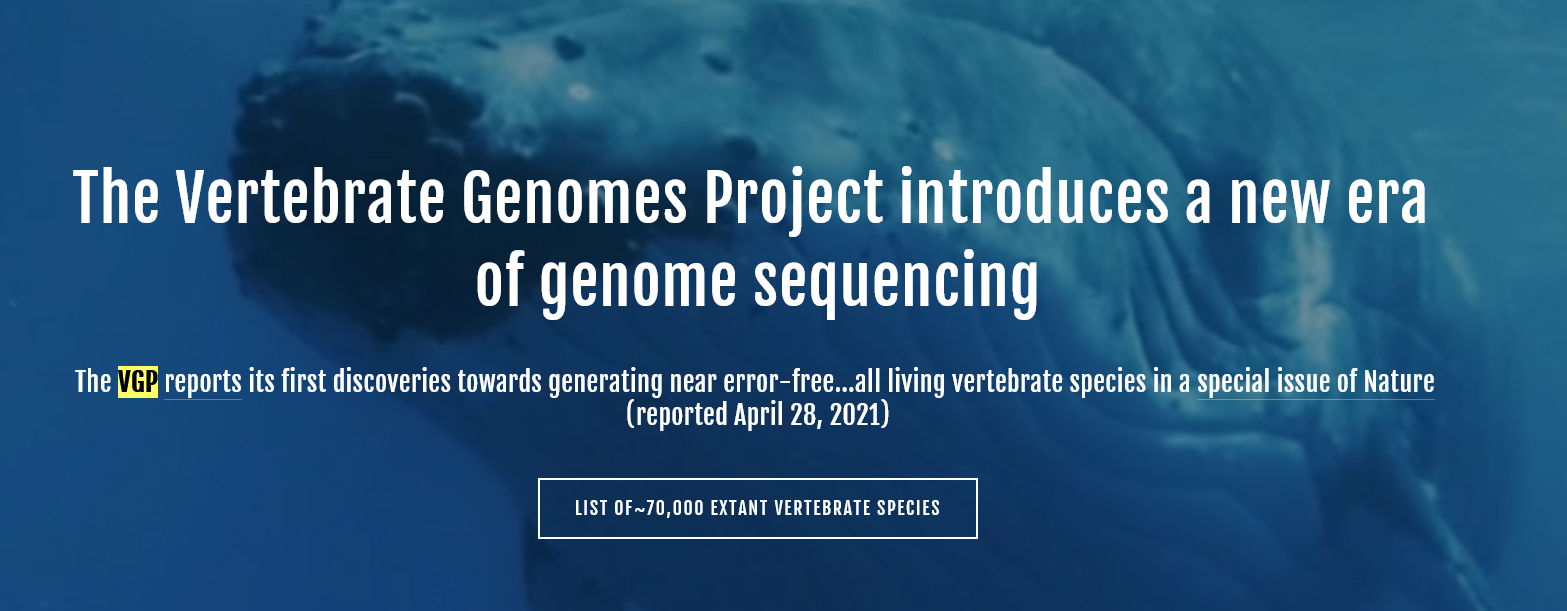 The Vertebrate Genomes Project introduces a new era of genome sequencing

The VGP reports its first discoveries towards generating near error-free...all living vertebrate species in a special issue of Nature (reported April 28, 2021)

LIST OF~70,000 EXTANT VERTEBRATE SPECIES